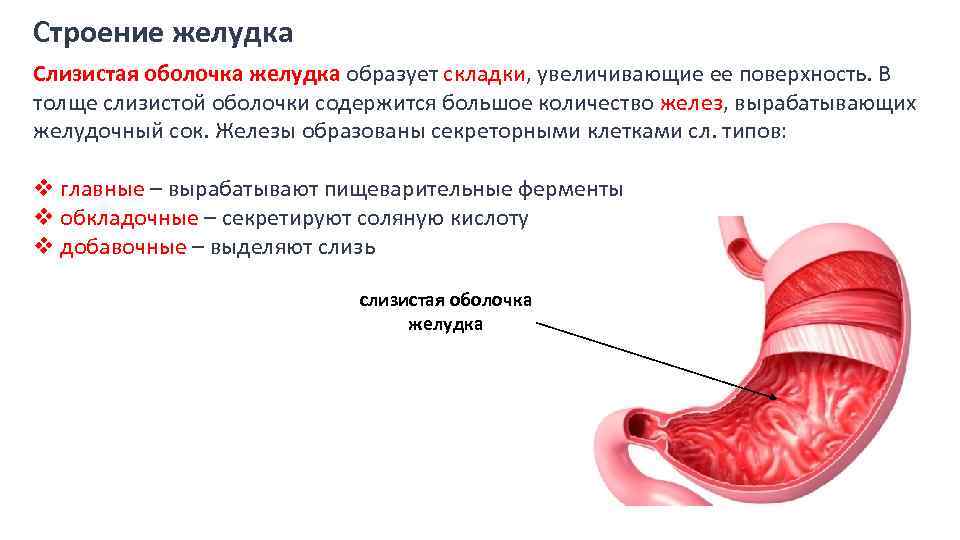 Строение желудка

Слизистая оболочка желудка образует складки, увеличивающие ее поверхность. В толще слизистой оболочки содержится большое количество желез, вырабатывающих желудочный сок. Железы образованы секреторными клетками сл. типов:

❖ главные – вырабатывают пищеварительные ферменты
❖ обкладочные – секретируют соляную кислоту
❖ добавочные – выделяют слизь

слизистая оболочка желудка